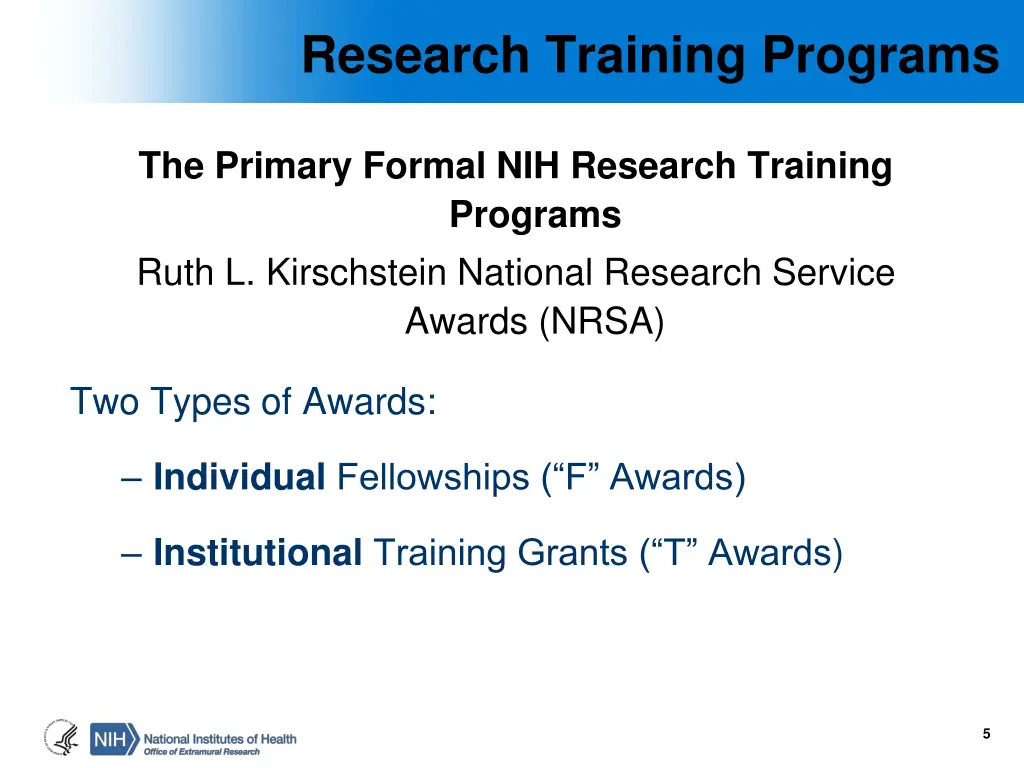 Research Training Programs

The Primary Formal NIH Research Training Programs

Ruth L. Kirschstein National Research Service Awards (NRSA)

Two Types of Awards:

– Individual Fellowships (“F” Awards)

– Institutional Training Grants (“T” Awards)

NIH National Institutes of Health
Office of Extramural Research

5